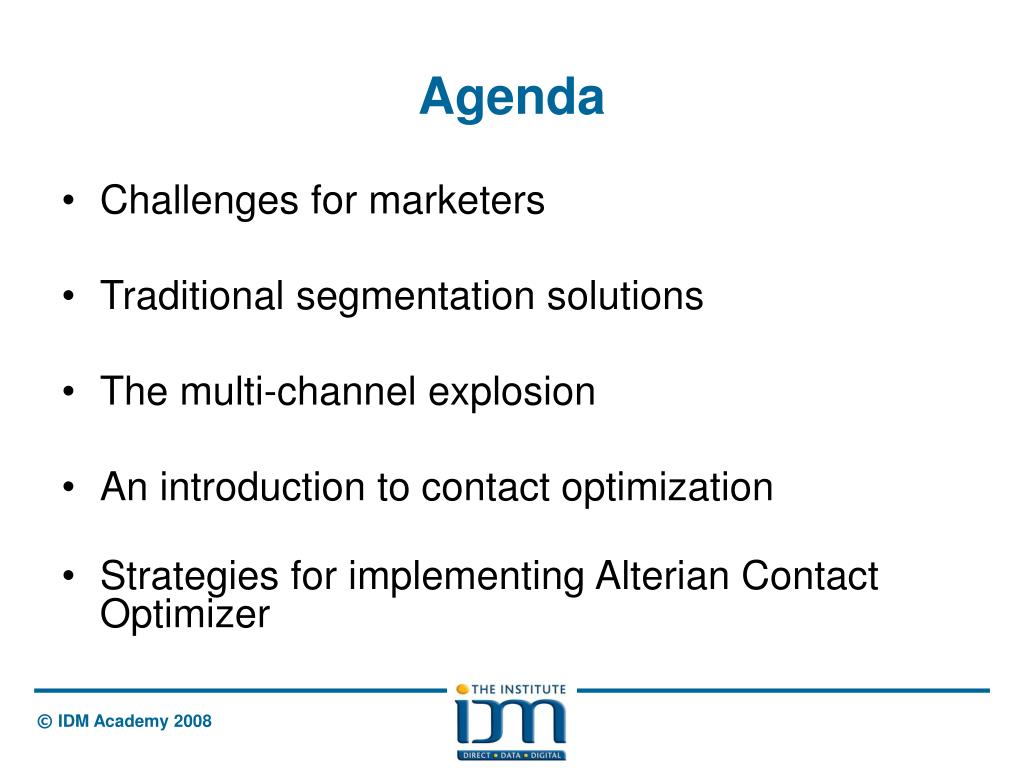 Agenda

• Challenges for marketers

• Traditional segmentation solutions

• The multi-channel explosion

• An introduction to contact optimization

• Strategies for implementing Alterian Contact Optimizer

© IDM Academy 2008

THE INSTITUTE

IDM

DIRECT • DATA • DIGITAL